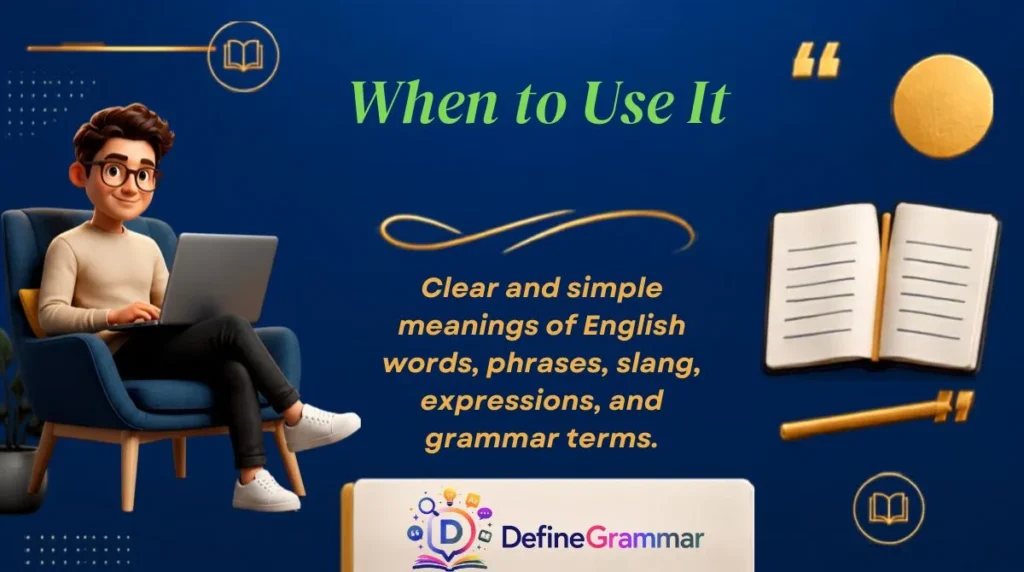 When to Use It

Clear and simple meanings of English words, phrases, slang, expressions, and grammar terms.

DefineGrammar